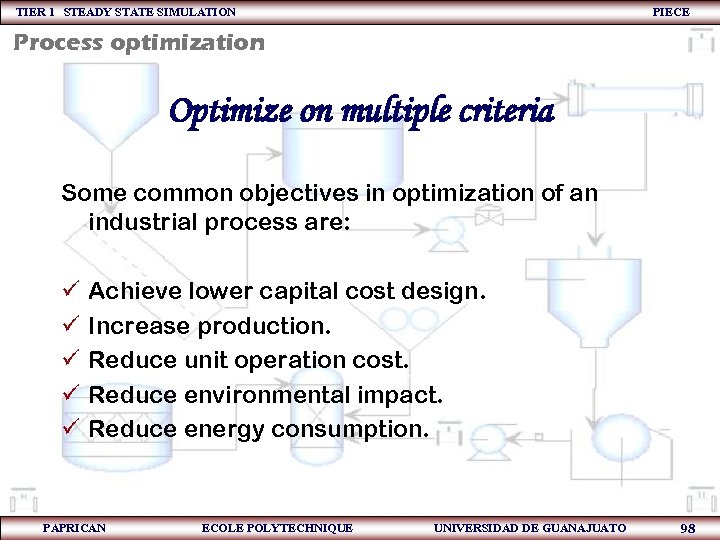 TIER 1 STEADY STATE SIMULATION PIECE

Process optimization

Optimize on multiple criteria

Some common objectives in optimization of an industrial process are:

✓ Achieve lower capital cost design.
✓ Increase production.
✓ Reduce unit operation cost.
✓ Reduce environmental impact.
✓ Reduce energy consumption.

PAPRICAN ECOLE POLYTECHNIQUE UNIVERSIDAD DE GUANAJUATO 98